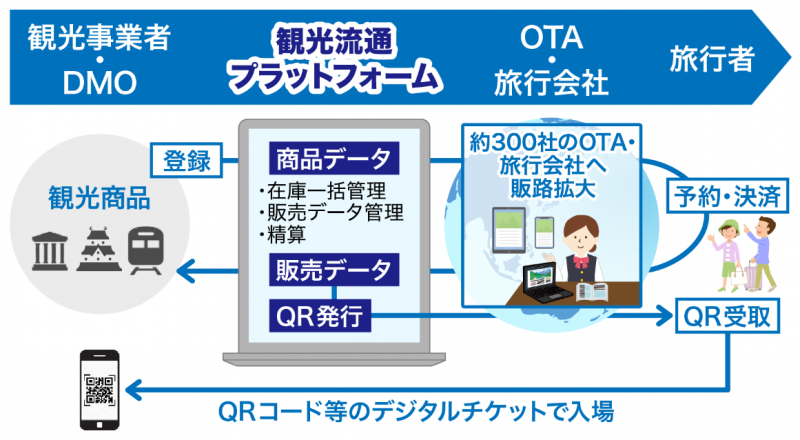 観光事業者
・
DMO

観光流通
プラットフォーム

OTA
・
旅行会社

旅行者

登録

観光商品

商品データ
・在庫一括管理
・販売データ管理
・精算

販売データ

QR発行

約300社のOTA・旅行会社へ販路拡大

予約・決済

QR受取

QRコード等のデジタルチケットで入場